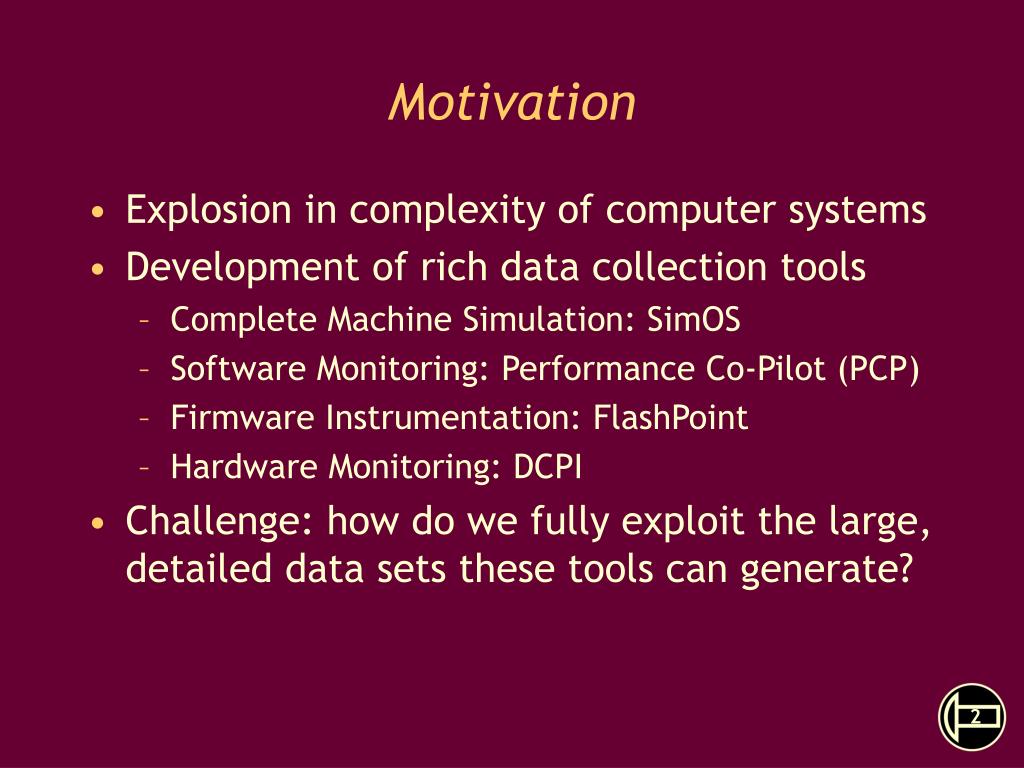 Motivation

• Explosion in complexity of computer systems
• Development of rich data collection tools
– Complete Machine Simulation: SimOS
– Software Monitoring: Performance Co-Pilot (PCP)
– Firmware Instrumentation: FlashPoint
– Hardware Monitoring: DCPI
• Challenge: how do we fully exploit the large, detailed data sets these tools can generate?

2